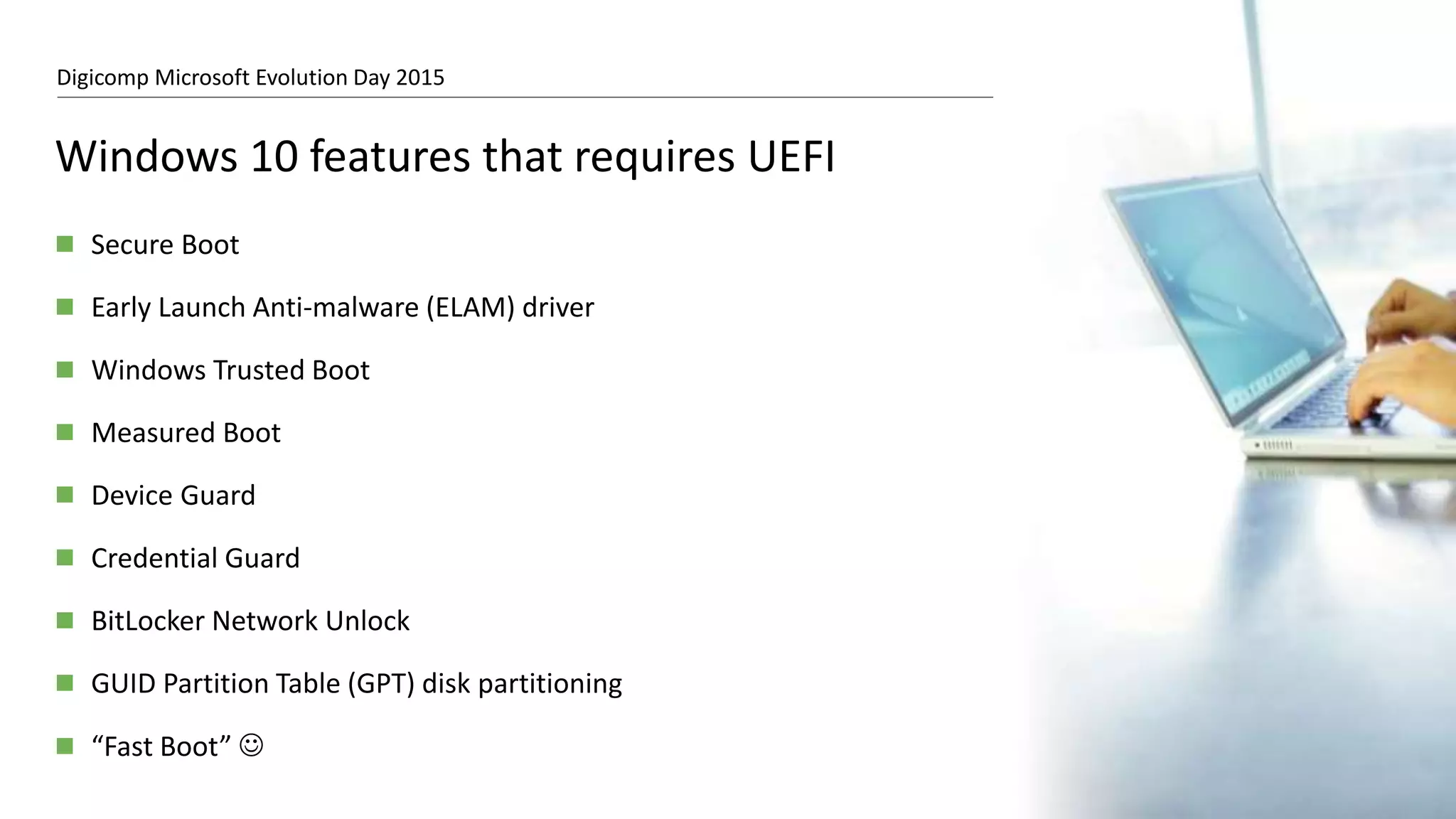 Digicomp Microsoft Evolution Day 2015

Windows 10 features that requires UEFI

- Secure Boot
- Early Launch Anti-malware (ELAM) driver
- Windows Trusted Boot
- Measured Boot
- Device Guard
- Credential Guard
- BitLocker Network Unlock
- GUID Partition Table (GPT) disk partitioning
- “Fast Boot” ☺